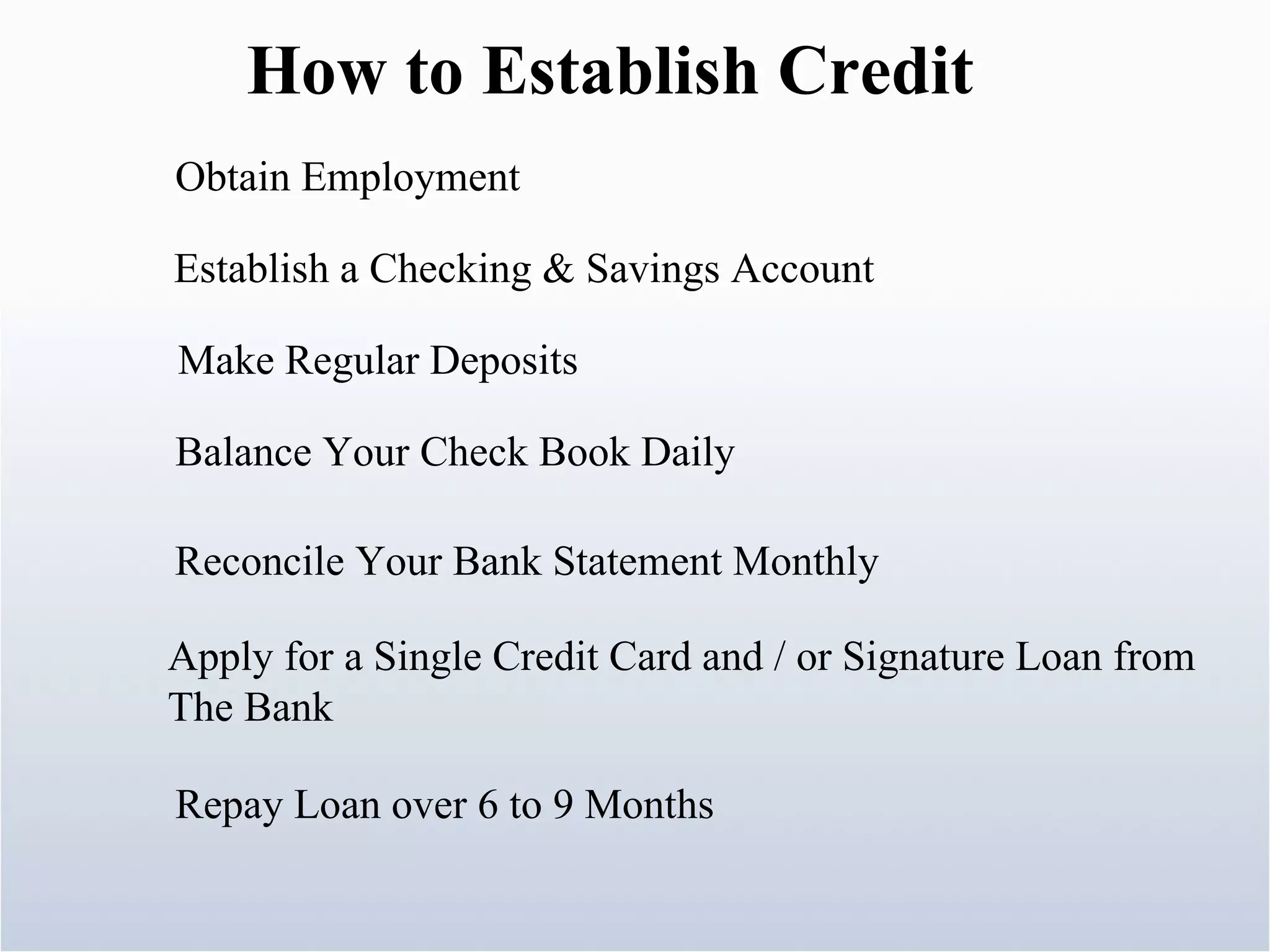 How to Establish Credit

Obtain Employment

Establish a Checking & Savings Account

Make Regular Deposits

Balance Your Check Book Daily

Reconcile Your Bank Statement Monthly

Apply for a Single Credit Card and / or Signature Loan from The Bank

Repay Loan over 6 to 9 Months